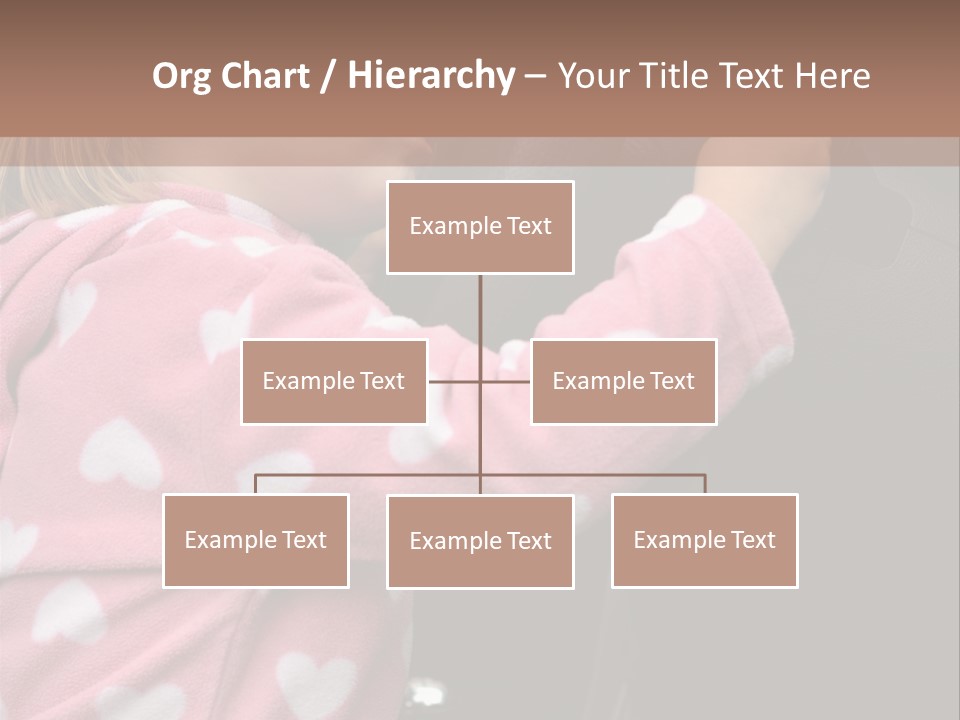 Org Chart / Hierarchy – Your Title Text Here

Example Text

Example Text

Example Text

Example Text

Example Text

Example Text